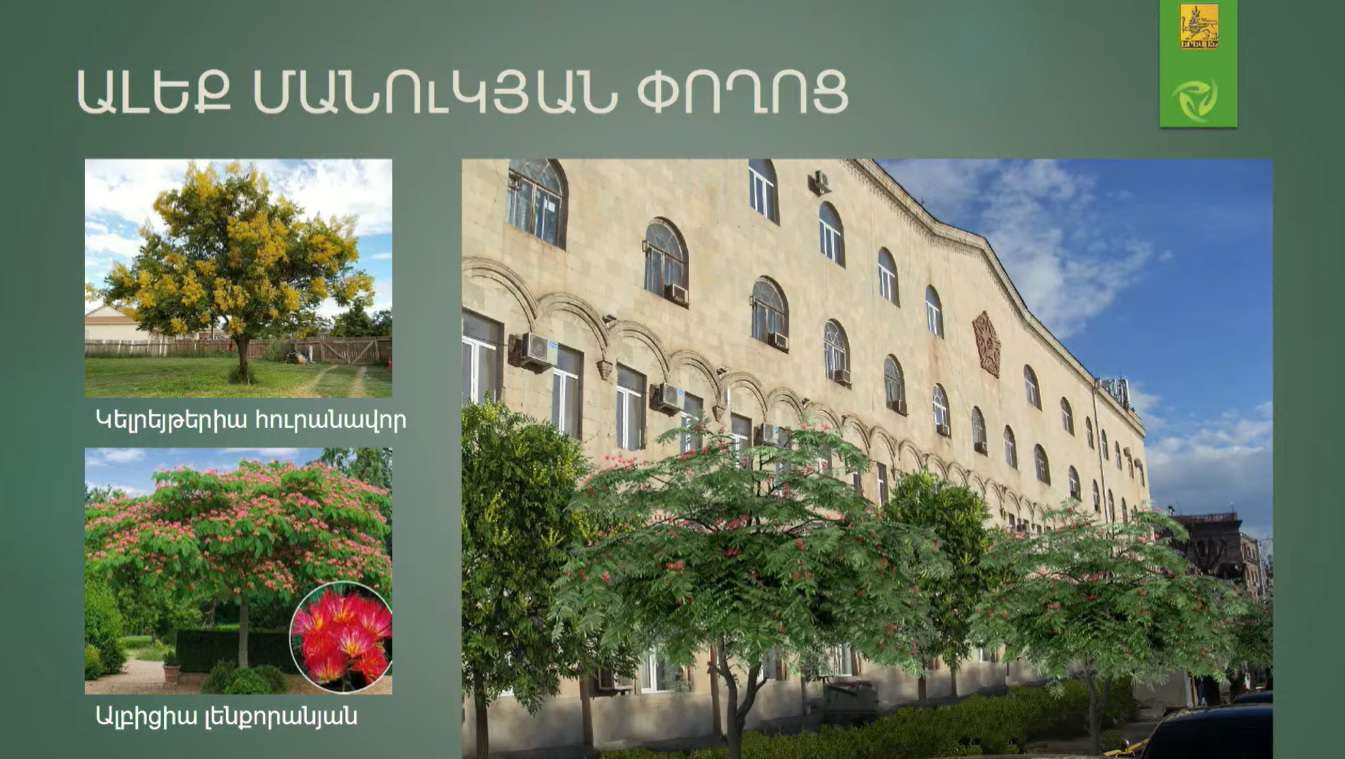 ԱԼԵՔ ՄԱՆՈՒԿՅԱՆ ՓՈՂՈՑ

Կելրեյթերիա հուրանավոր

Ալբիցիա լենքորանյան